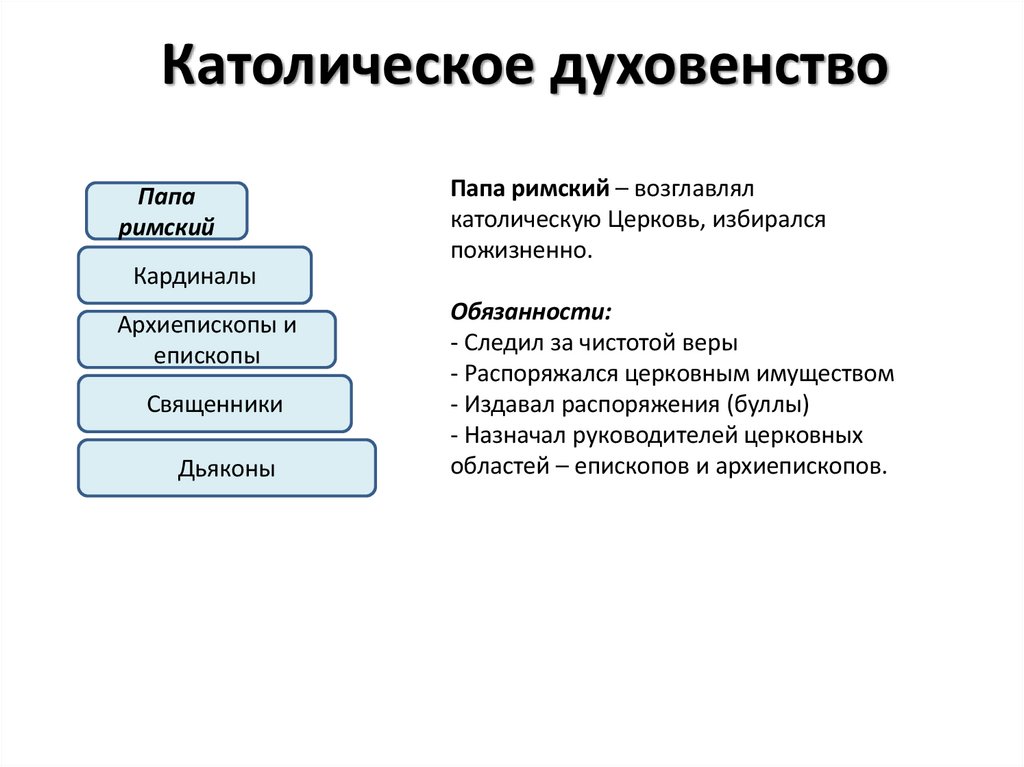 Католическое духовенство

Папа римский

Кардиналы

Архиепископы и епископы

Священники

Дьяконы

Папа римский – возглавлял католическую Церковь, избирался пожизненно.

Обязанности:
- Следил за чистотой веры
- Распоряжался церковным имуществом
- Издавал распоряжения (буллы)
- Назначал руководителей церковных областей – епископов и архиепископов.